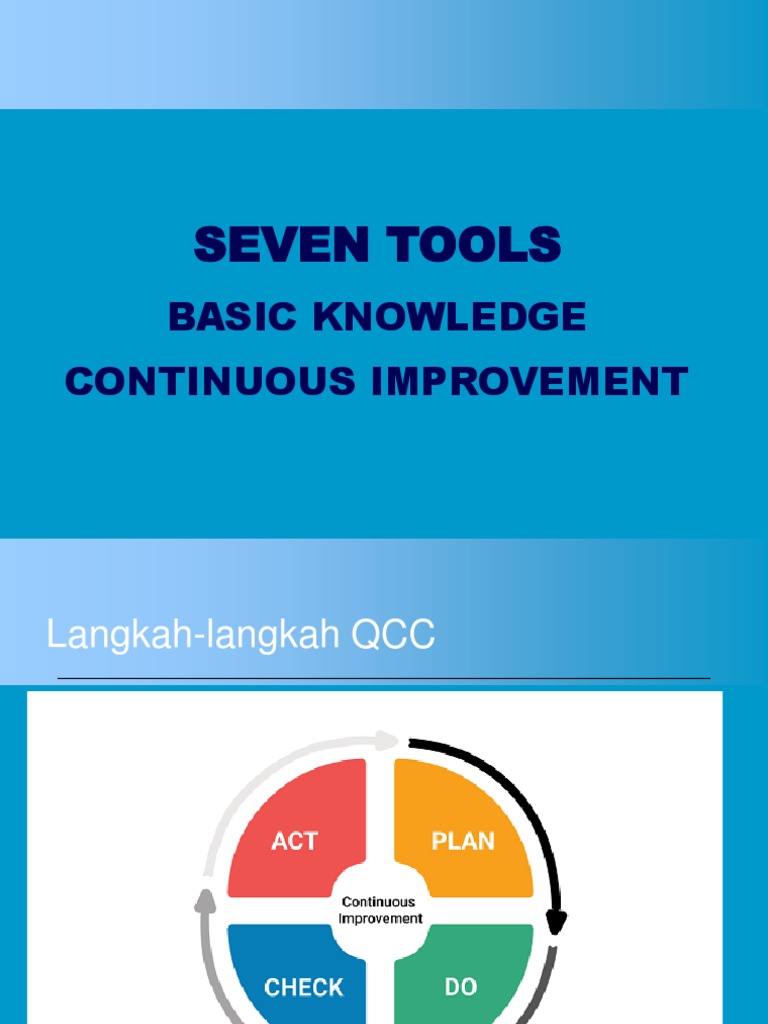 SEVEN TOOLS
BASIC KNOWLEDGE
CONTINUOUS IMPROVEMENT

Langkah-langkah QCC

ACT
PLAN
Continuous Improvement
CHECK
DO